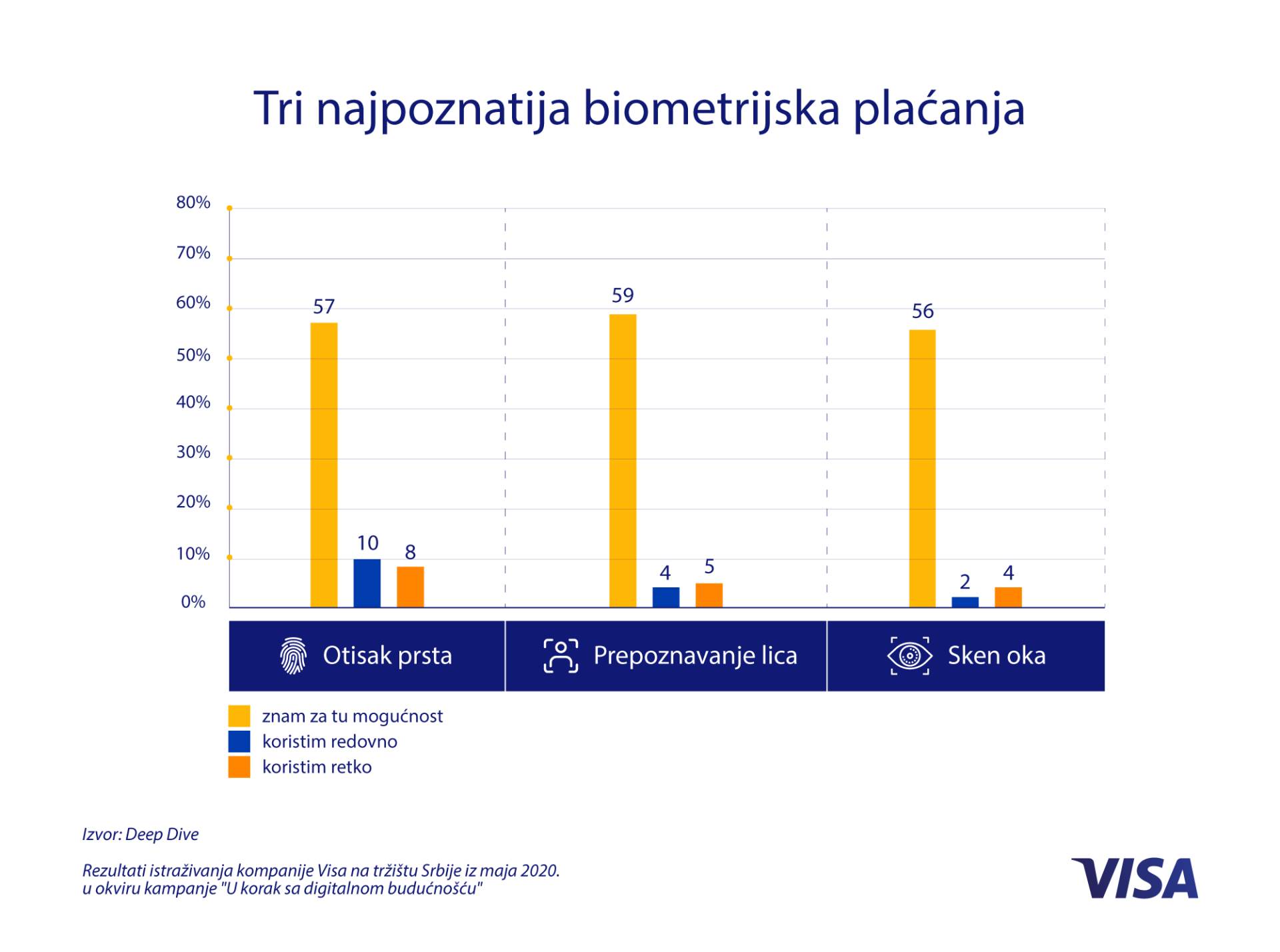 Tri najpoznatija biometrijska plaćanja

80%
70%
60%
50%
40%
30%
20%
10%
0%

57
10
8
59
4
5
56
2
4

Otisak prsta
Prepoznavanje lica
Sken oka

znam za tu mogućnost
koristim redovno
koristim retko

Izvor: Deep Dive

Rezultati istraživanja kompanije Visa na tržištu Srbije iz maja 2020. u okviru kampanje "U korak sa digitalnom budućnošću"

VISA